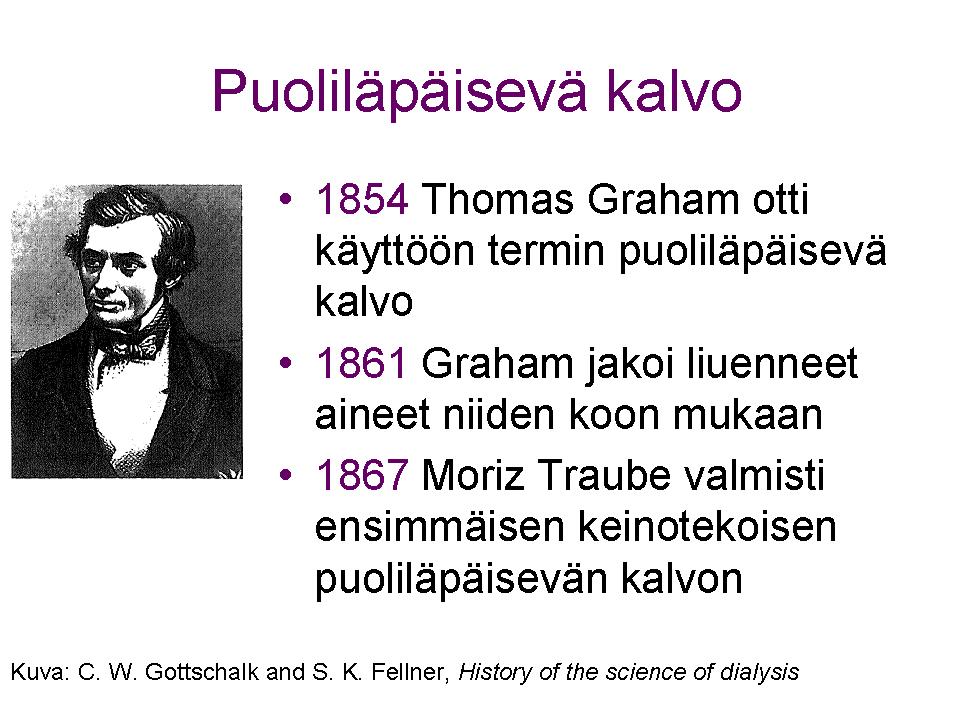 Puoliläpäisevä kalvo

• 1854 Thomas Graham otti käyttöön termin puoliläpäisevä kalvo
• 1861 Graham jakoi liuenneet aineet niiden koon mukaan
• 1867 Moriz Traube valmisti ensimmäisen keinotekoisen puoliläpäisevän kalvon

Kuva: C. W. Gottschalk and S. K. Fellner, History of the science of dialysis